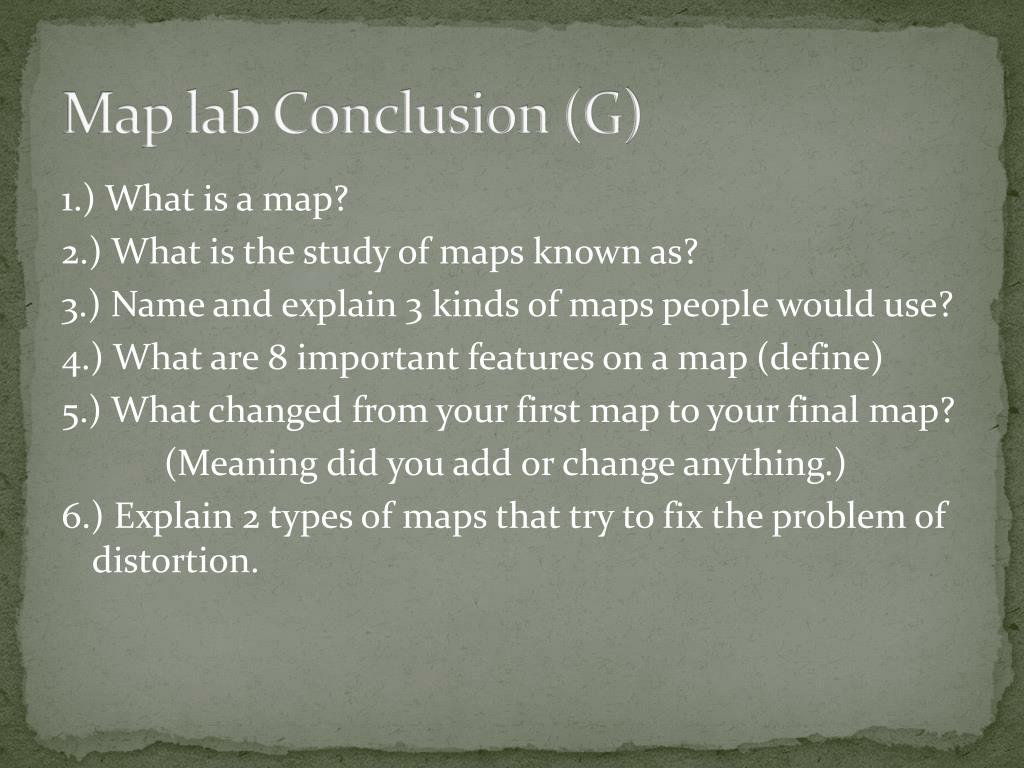 Map lab Conclusion (G)

1.) What is a map?
2.) What is the study of maps known as?
3.) Name and explain 3 kinds of maps people would use?
4.) What are 8 important features on a map (define)
5.) What changed from your first map to your final map?
(Meaning did you add or change anything.)
6.) Explain 2 types of maps that try to fix the problem of distortion.